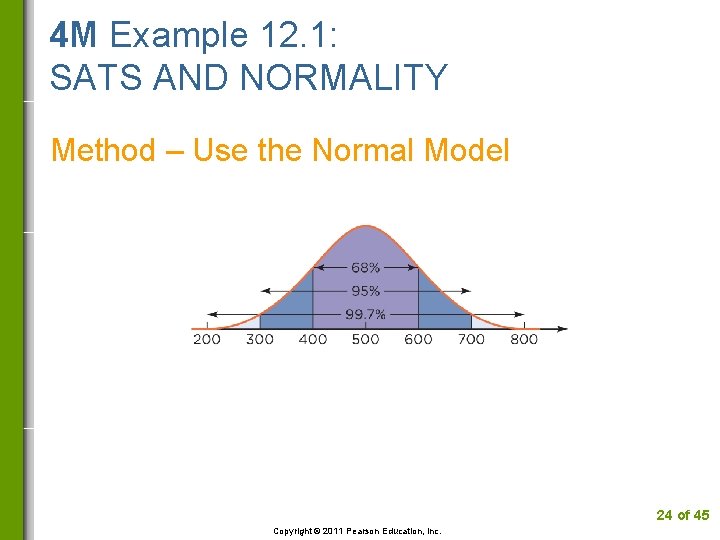 4M Example 12.1:
SATS AND NORMALITY

Method – Use the Normal Model

68%
95%
99.7%
200 300 400 500 600 700 800

24 of 45

Copyright © 2011 Pearson Education, Inc.